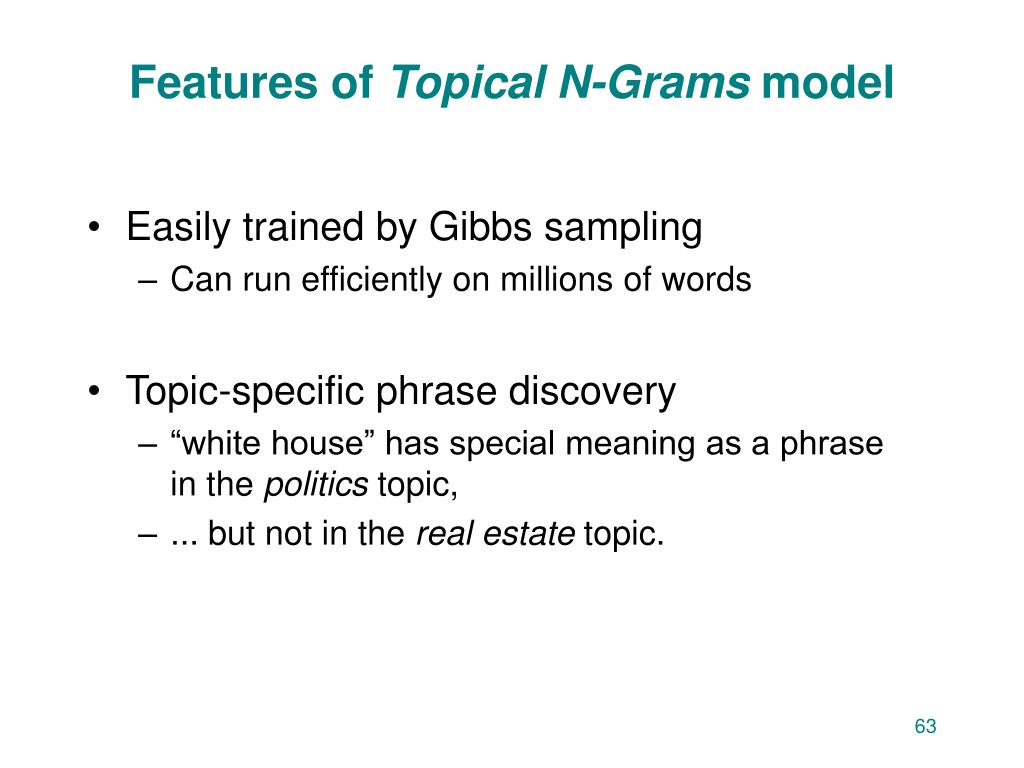 Features of Topical N-Grams model

• Easily trained by Gibbs sampling
– Can run efficiently on millions of words

• Topic-specific phrase discovery
– “white house” has special meaning as a phrase in the politics topic,
– ... but not in the real estate topic.

63